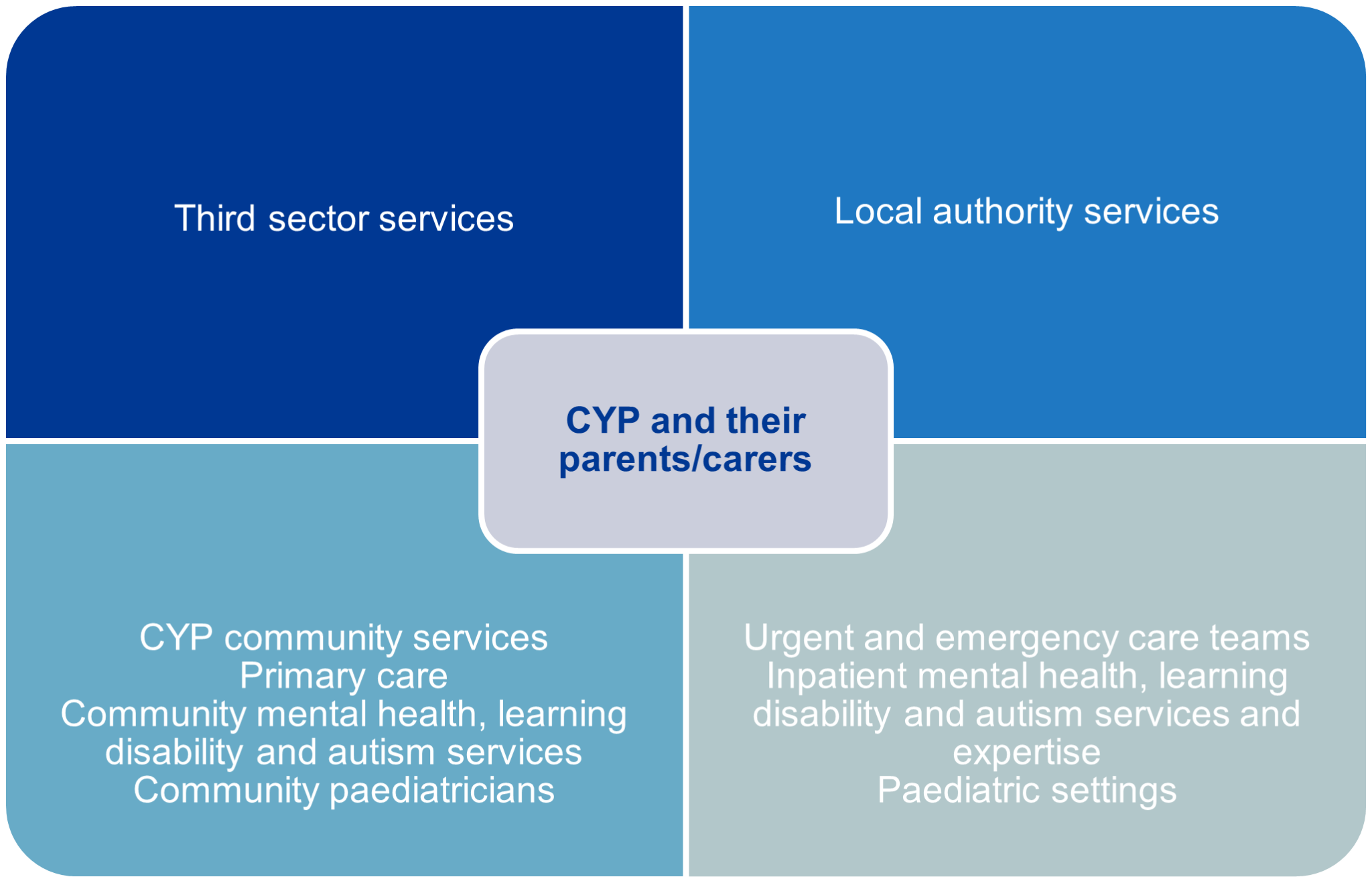 Third sector services

Local authority services

CYP and their parents/carers

CYP community services
Primary care
Community mental health, learning disability and autism services
Community paediatricians

Urgent and emergency care teams
Inpatient mental health, learning disability and autism services and expertise
Paediatric settings